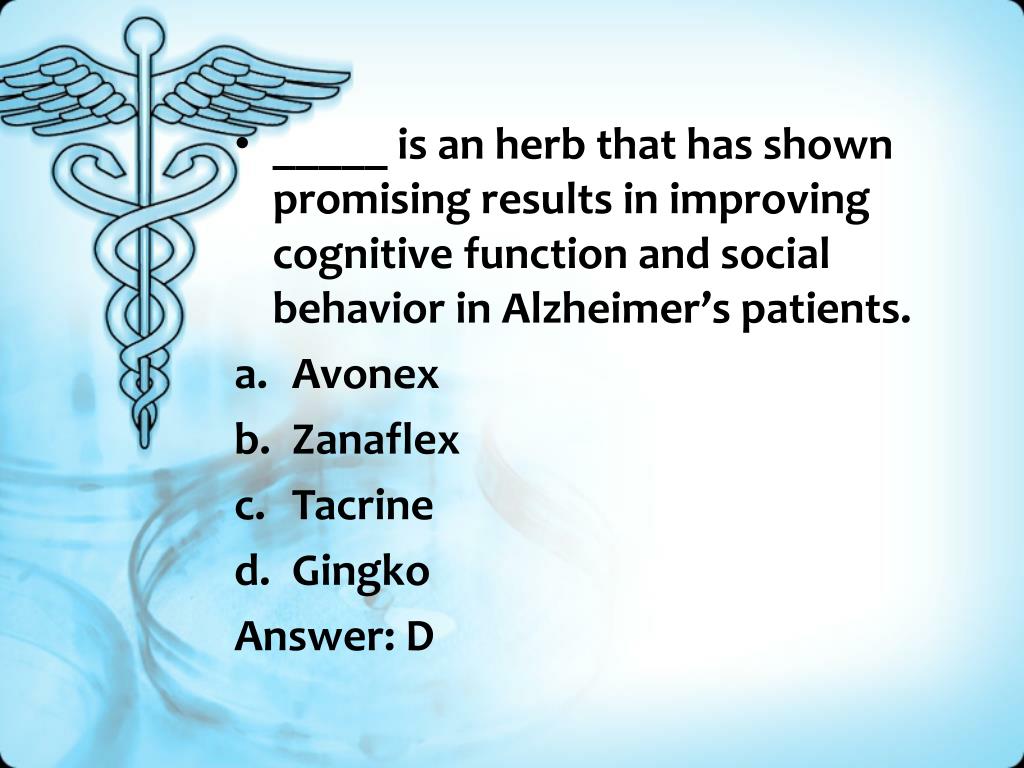 • _____ is an herb that has shown promising results in improving cognitive function and social behavior in Alzheimer’s patients.

a. Avonex
b. Zanaflex
c. Tacrine
d. Gingko

Answer: D